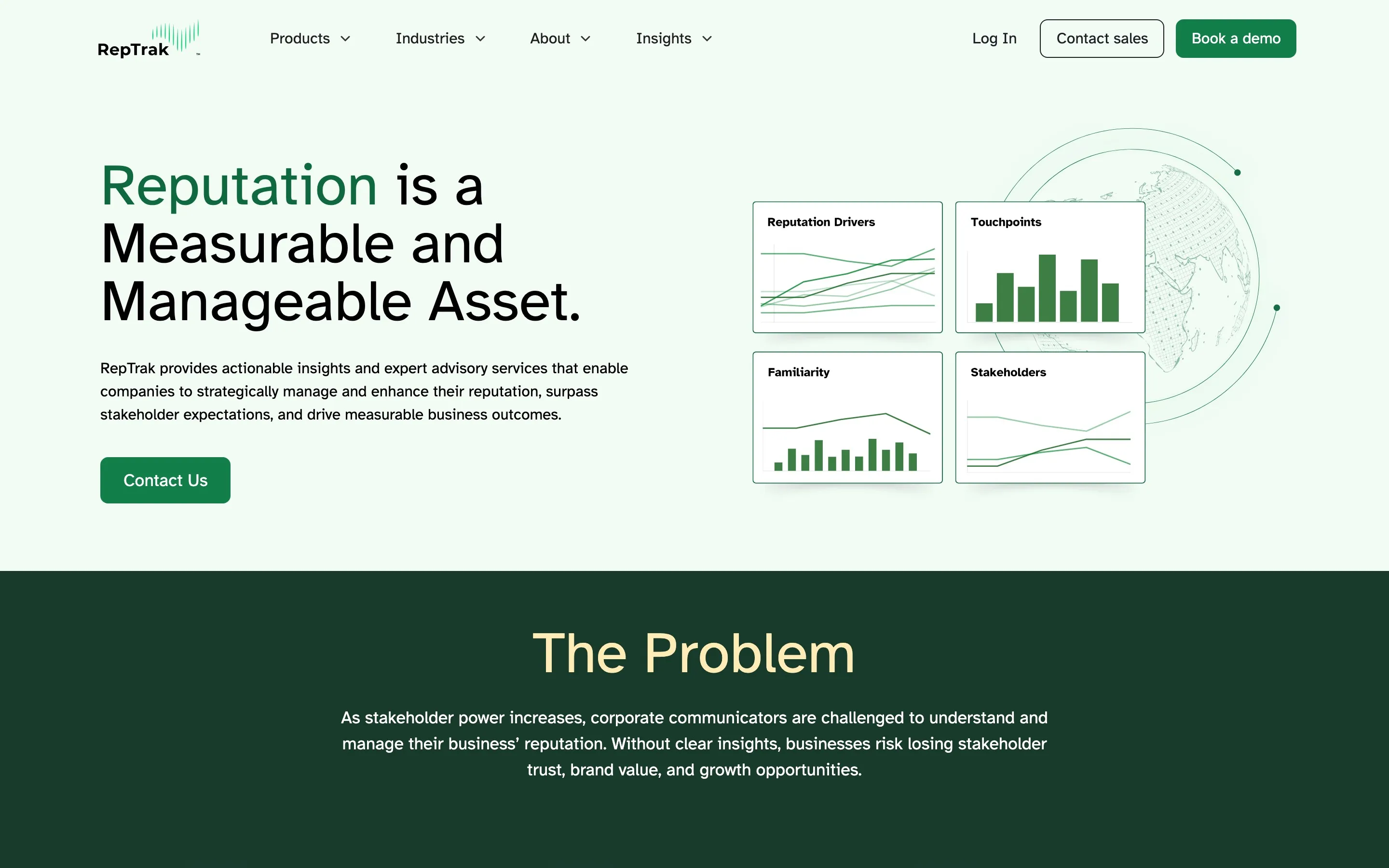 RepTrak™

Products Industries About Insights

Log In Contact sales Book a demo

Reputation is a Measurable and Manageable Asset.

RepTrak provides actionable insights and expert advisory services that enable companies to strategically manage and enhance their reputation, surpass stakeholder expectations, and drive measurable business outcomes.

Contact Us

Reputation Drivers

Touchpoints

Familiarity

Stakeholders

The Problem

As stakeholder power increases, corporate communicators are challenged to understand and manage their business' reputation. Without clear insights, businesses risk losing stakeholder trust, brand value, and growth opportunities.